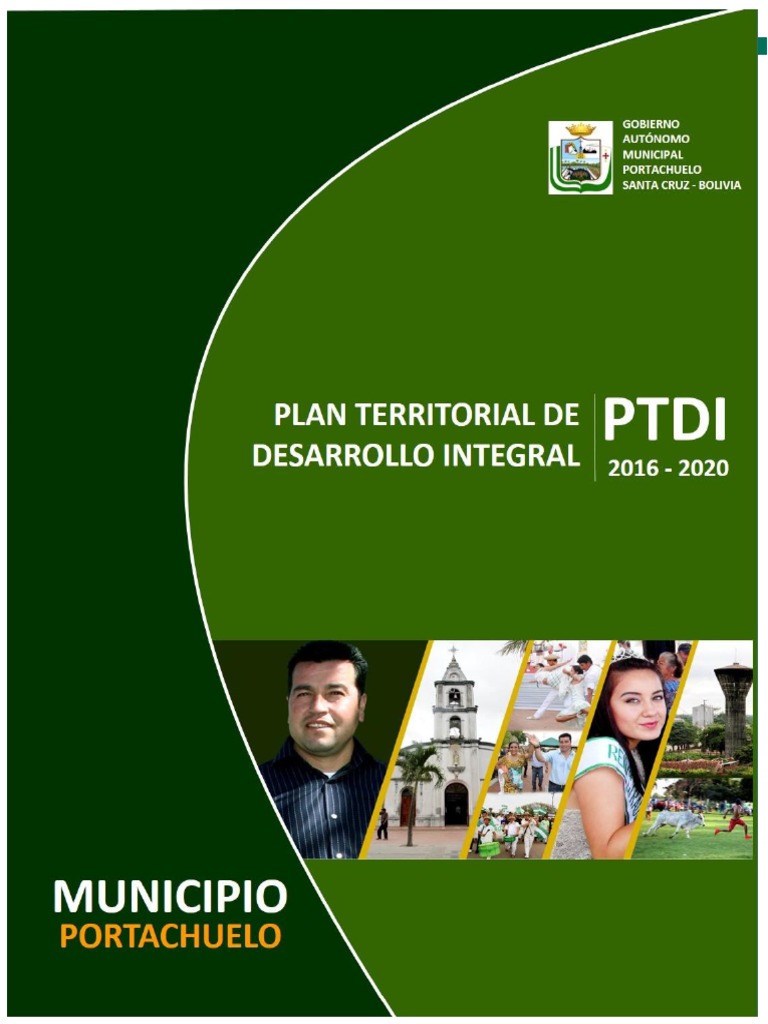 GOBIERNO AUTÓNOMO MUNICIPAL PORTACHUELO SANTA CRUZ - BOLIVIA

PLAN TERRITORIAL DE DESARROLLO INTEGRAL

PTDI
2016 - 2020

MUNICIPIO
PORTACHUELO